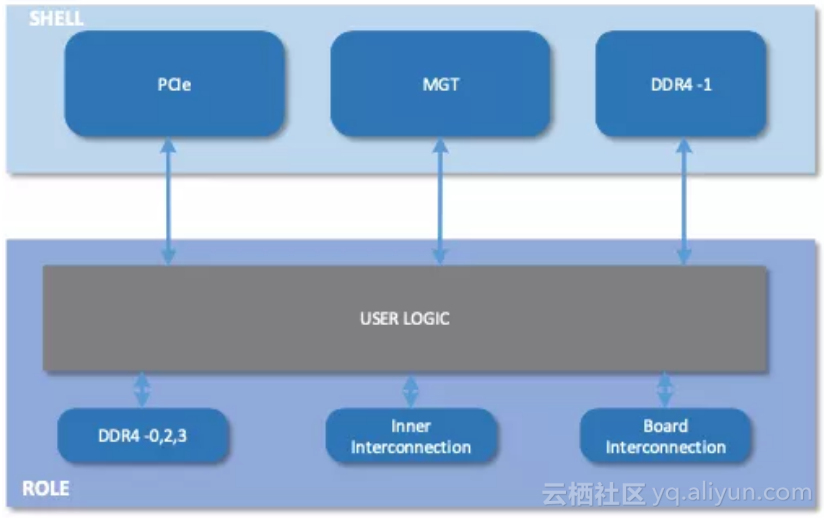 SHELL

PCIe

MGT

DDR4 -1

USER LOGIC

DDR4 -0,2,3

Inner Interconnection

Board Interconnection

ROLE

云栖社区 yq.aliyun.com